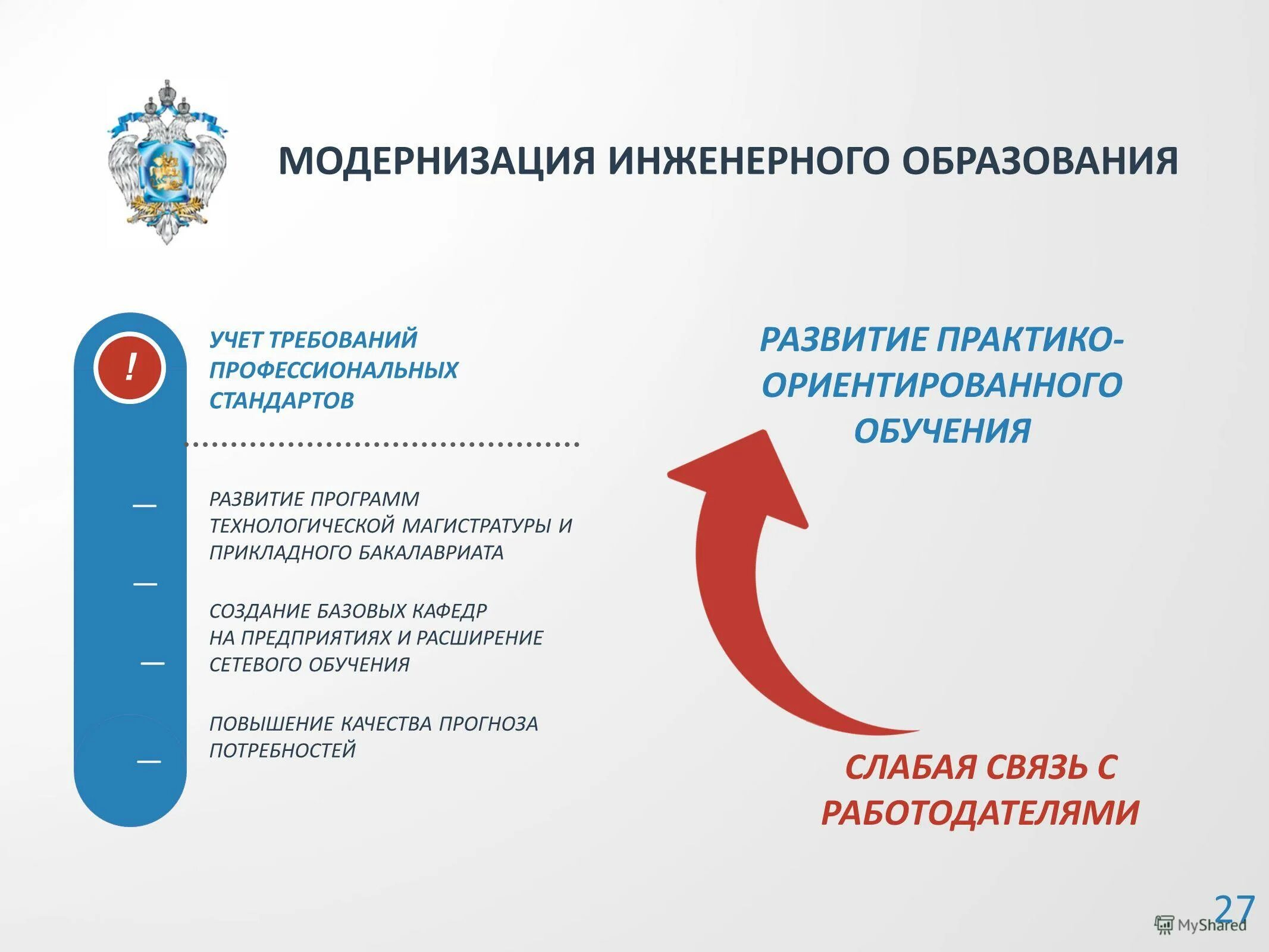 МОДЕРНИЗАЦИЯ ИНЖЕНЕРНОГО ОБРАЗОВАНИЯ

!

УЧЕТ ТРЕБОВАНИЙ ПРОФЕССИОНАЛЬНЫХ СТАНДАРТОВ

—

РАЗВИТИЕ ПРОГРАММ ТЕХНОЛОГИЧЕСКОЙ МАГИСТРАТУРЫ И ПРИКЛАДНОГО БАКАЛАВРИАТА

—

СОЗДАНИЕ БАЗОВЫХ КАФЕДР НА ПРЕДПРИЯТИЯХ И РАСШИРЕНИЕ СЕТЕВОГО ОБУЧЕНИЯ

—

ПОВЫШЕНИЕ КАЧЕСТВА ПРОГНОЗА ПОТРЕБНОСТЕЙ

—

РАЗВИТИЕ ПРАКТИКО-ОРИЕНТИРОВАННОГО ОБУЧЕНИЯ

СЛАБАЯ СВЯЗЬ С РАБОТОДАТЕЛЯМИ

27

MyShared